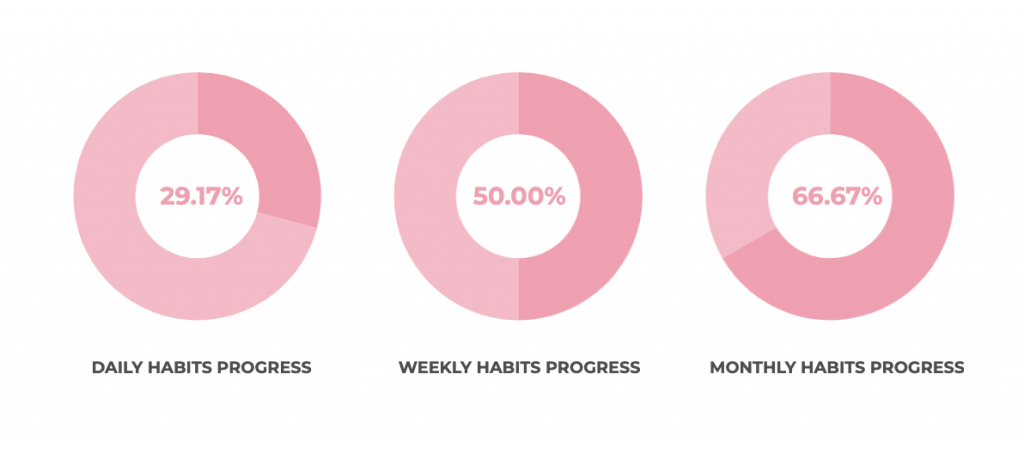 29.17%

DAILY HABITS PROGRESS

50.00%

WEEKLY HABITS PROGRESS

66.67%

MONTHLY HABITS PROGRESS